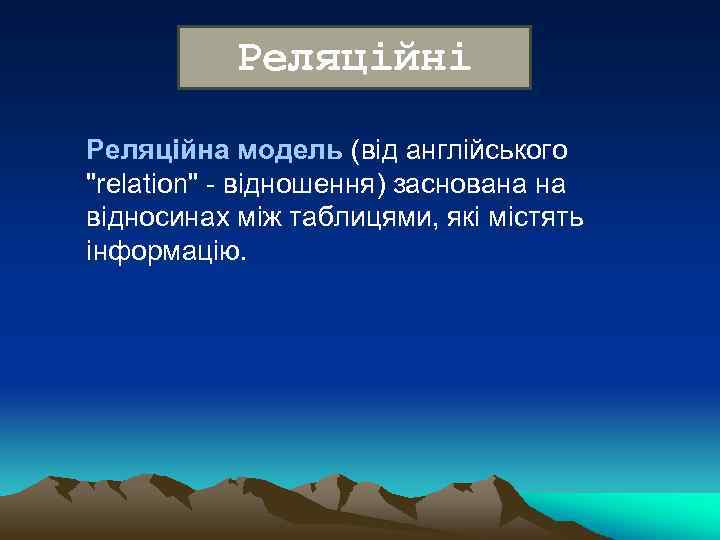 Реляційні

Реляційна модель (від англійського "relation" - відношення) заснована на відносинах між таблицями, які містять інформацію.